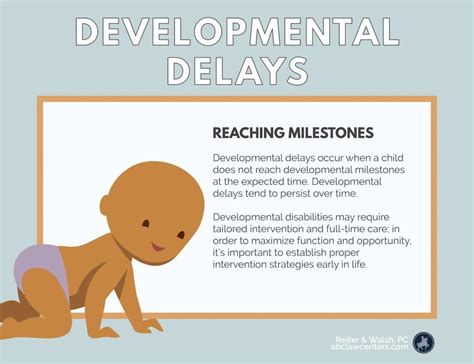 DEVELOPMENTAL DELAYS

REACHING MILESTONES

Developmental delays occur when a child does not reach developmental milestones at the expected time. Developmental delays tend to persist over time.

Developmental disabilities may require tailored intervention and full-time care; in order to maximize function and opportunity, it's important to establish proper intervention strategies early in life.

Reiter & Walsh, PC
abclawcenters.com